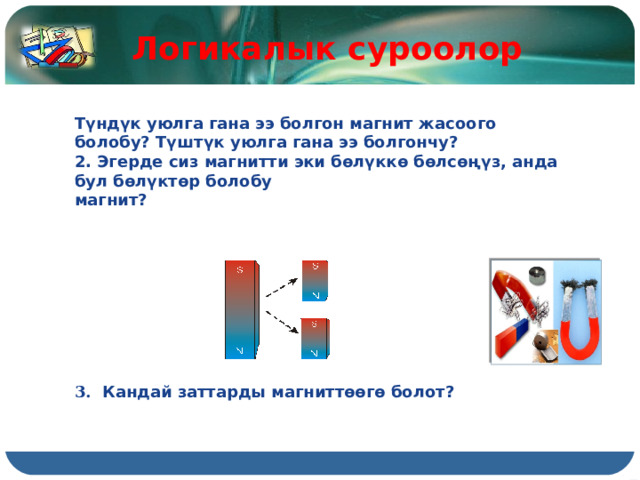 Логикалык суроолор

Түндүк уюлга гана ээ болгон магнит жасоого болобу? Түштүк уюлга гана ээ болгончу?
2. Эгерде сиз магнитти эки бөлүккө бөлсөңүз, анда бул бөлүктөр болобу магнит?

S
N
S
N
S
N

3. Кандай заттарды магниттөөгө болот?